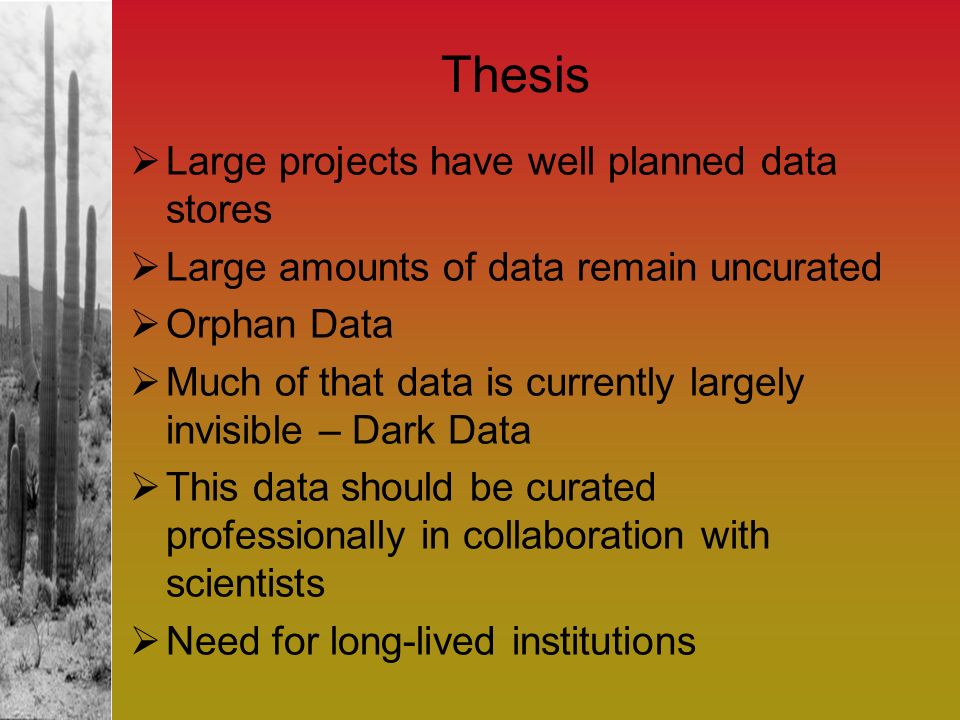 Thesis

➢ Large projects have well planned data stores

➢ Large amounts of data remain uncurated

➢ Orphan Data

➢ Much of that data is currently largely invisible – Dark Data

➢ This data should be curated professionally in collaboration with scientists

➢ Need for long-lived institutions